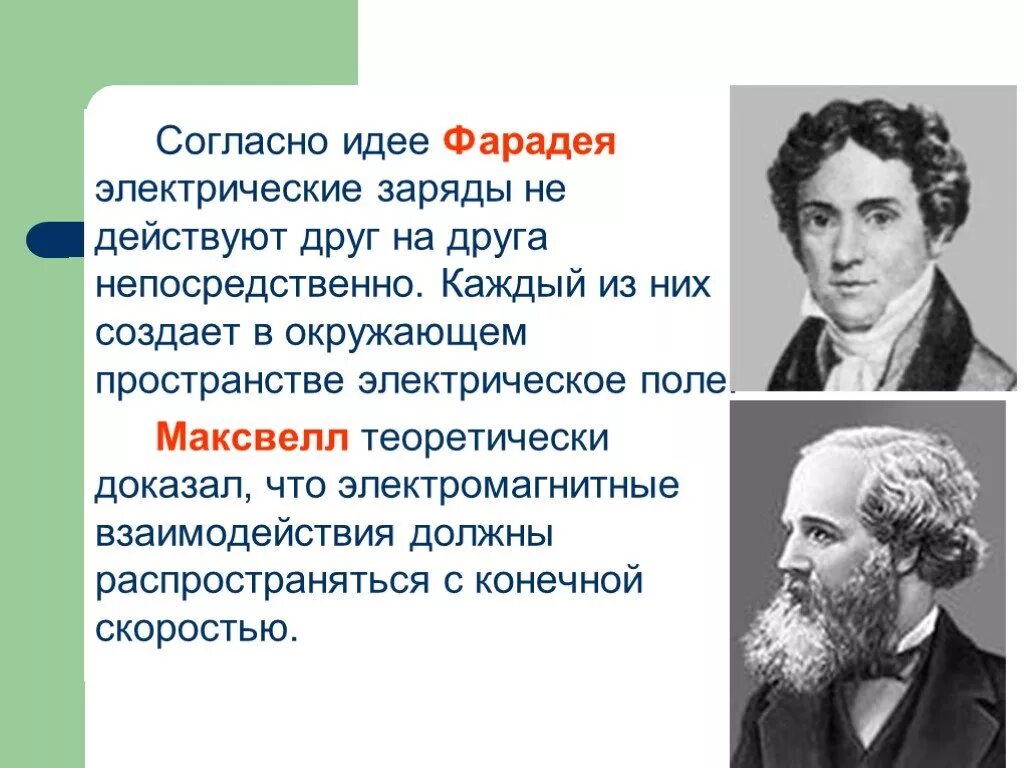 Согласно идее Фарадея электрические заряды не действуют друг на друга непосредственно. Каждый из них создает в окружающем пространстве электрическое поле.

Максвелл теоретически доказал, что электромагнитные взаимодействия должны распространяться с конечной скоростью.